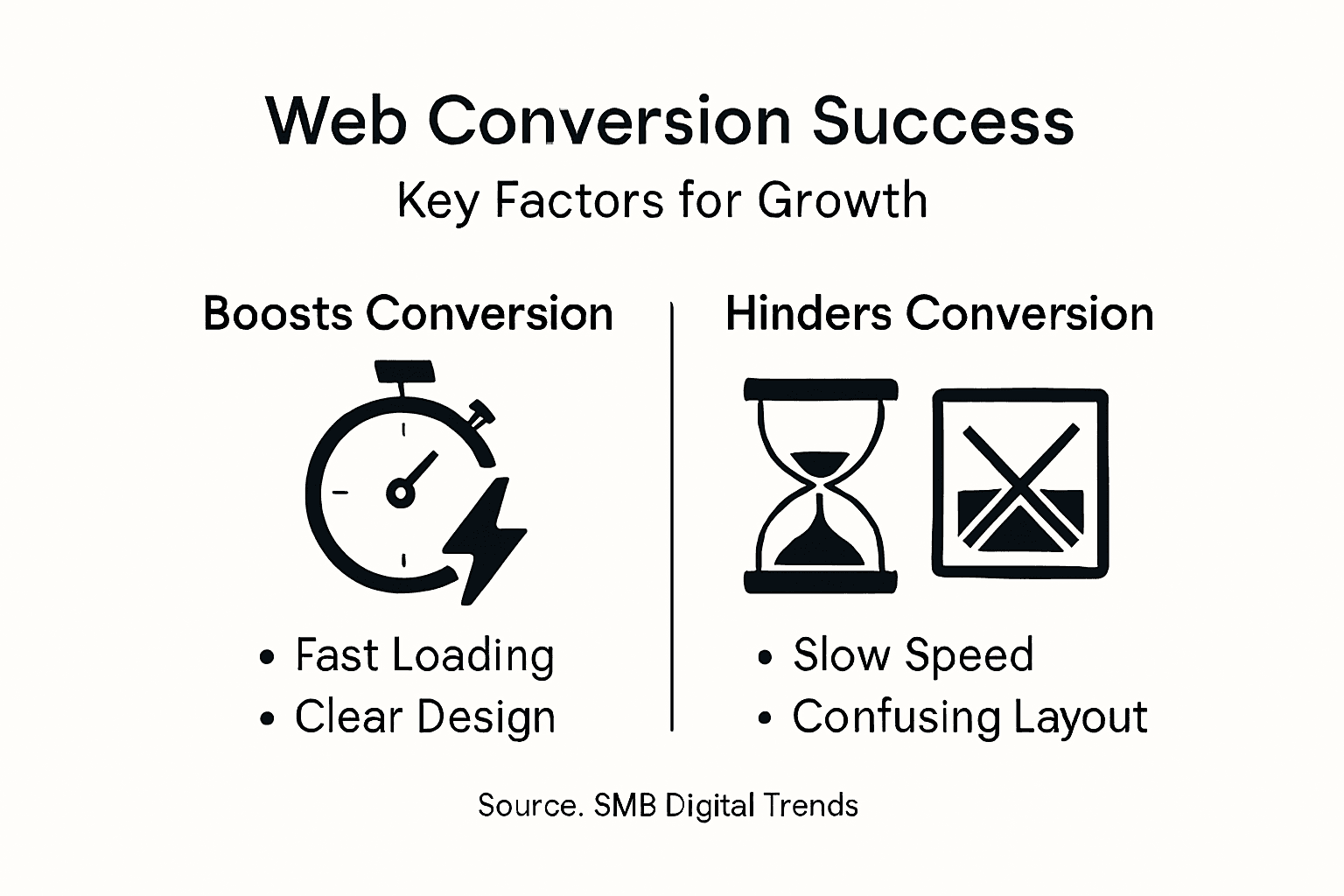 Web Conversion Success

Key Factors for Growth

Boosts Conversion

• Fast Loading
• Clear Design

Hinders Conversion

• Slow Speed
• Confusing Layout

Source. SMB Digital Trends